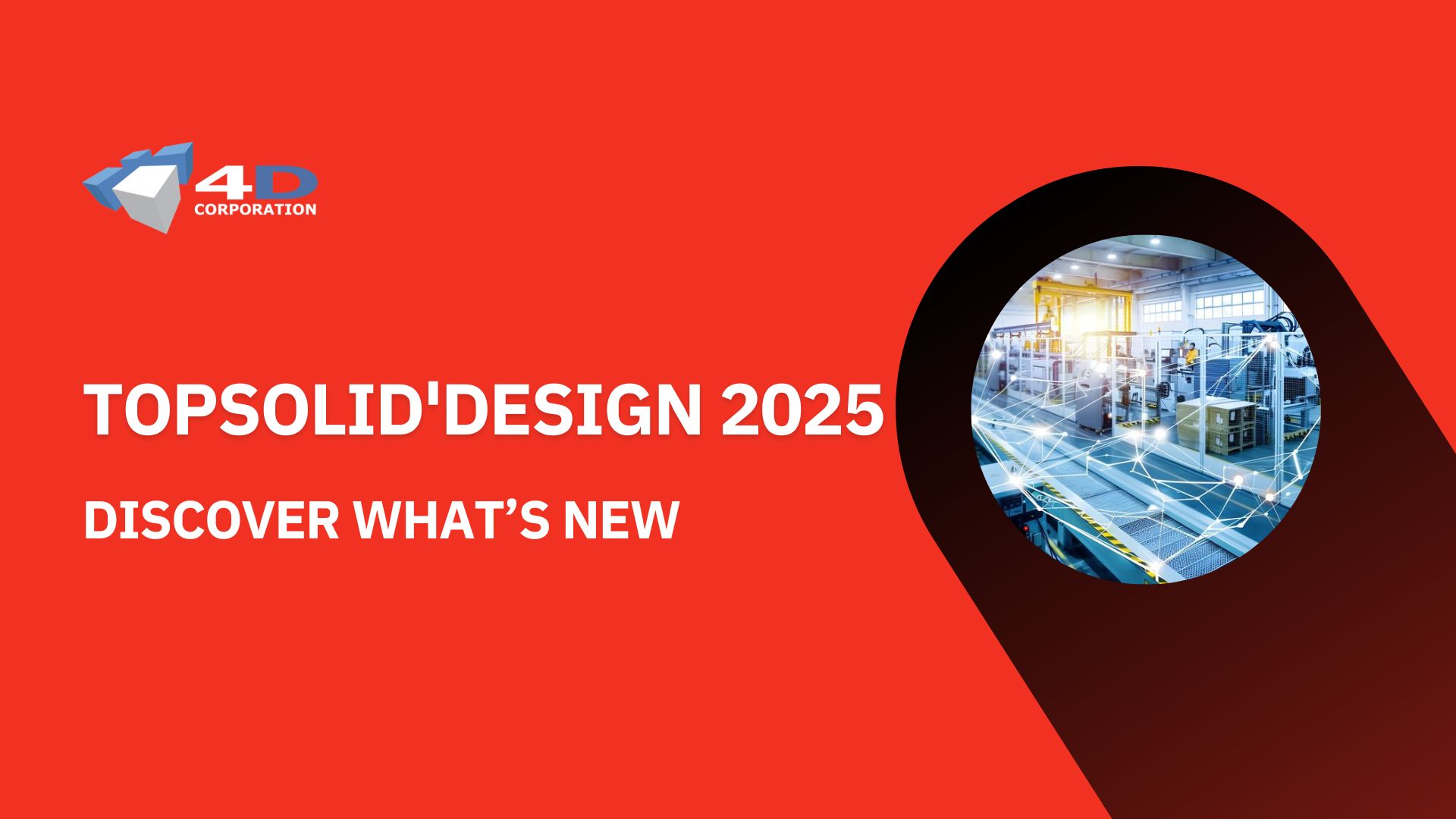 4D
CORPORATION

TOPSOLID'DESIGN 2025

DISCOVER WHAT’S NEW